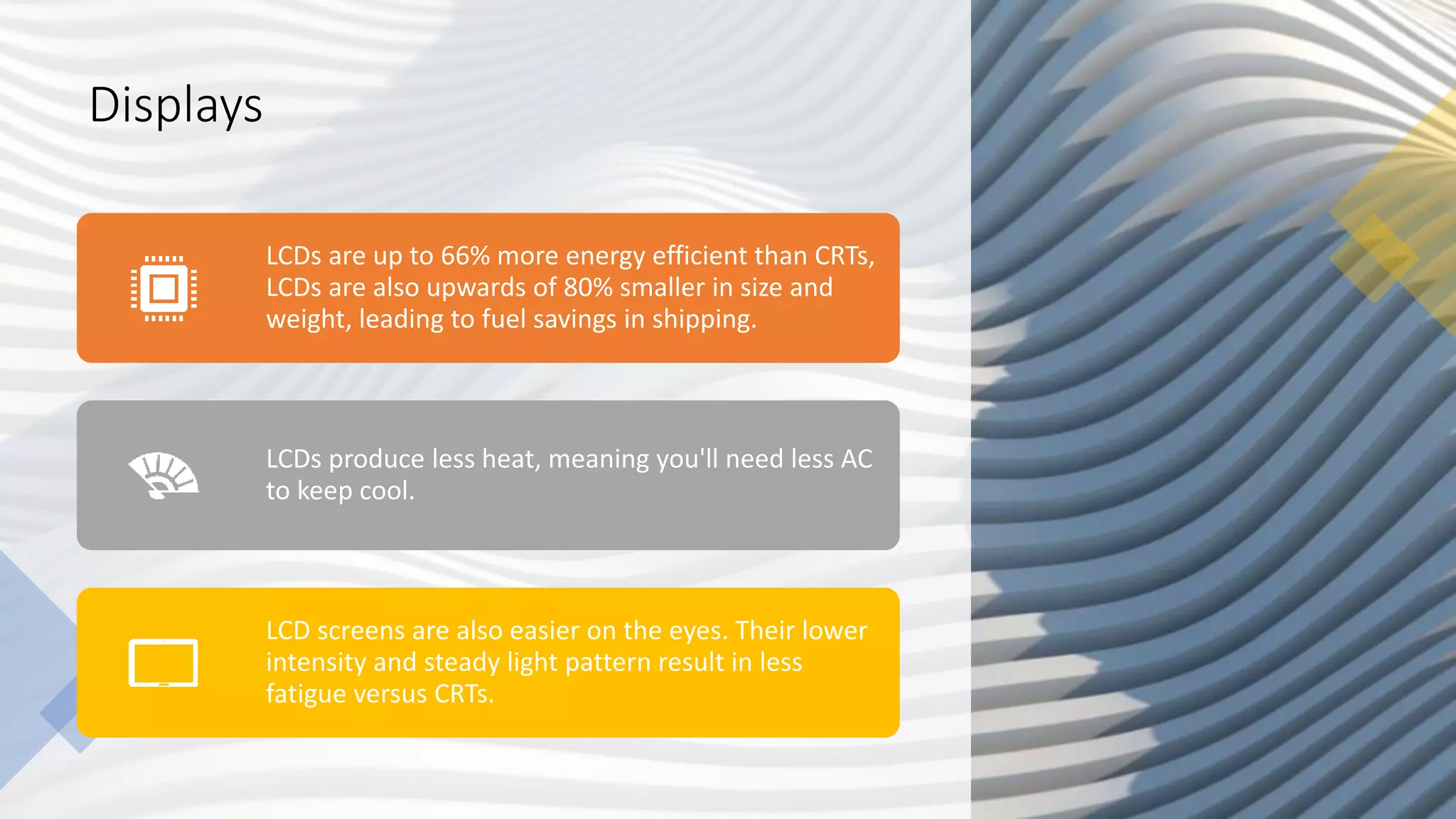 Displays

LCDs are up to 66% more energy efficient than CRTs, LCDs are also upwards of 80% smaller in size and weight, leading to fuel savings in shipping.

LCDs produce less heat, meaning you'll need less AC to keep cool.

LCD screens are also easier on the eyes. Their lower intensity and steady light pattern result in less fatigue versus CRTs.